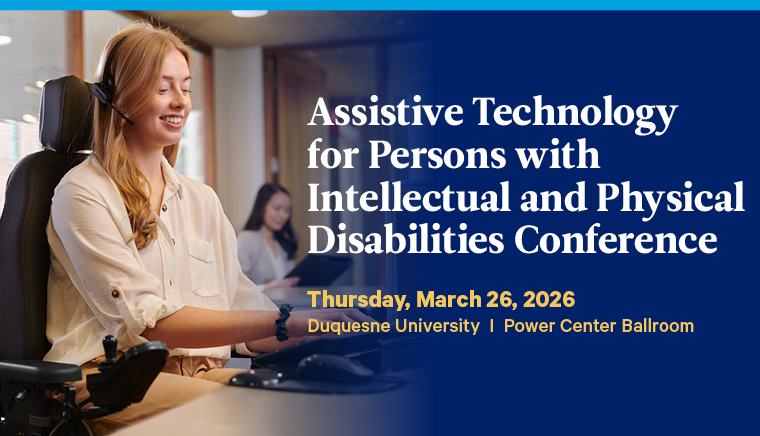 Assistive Technology for Persons with Intellectual and Physical Disabilities Conference

Thursday, March 26, 2026
Duquesne University | Power Center Ballroom